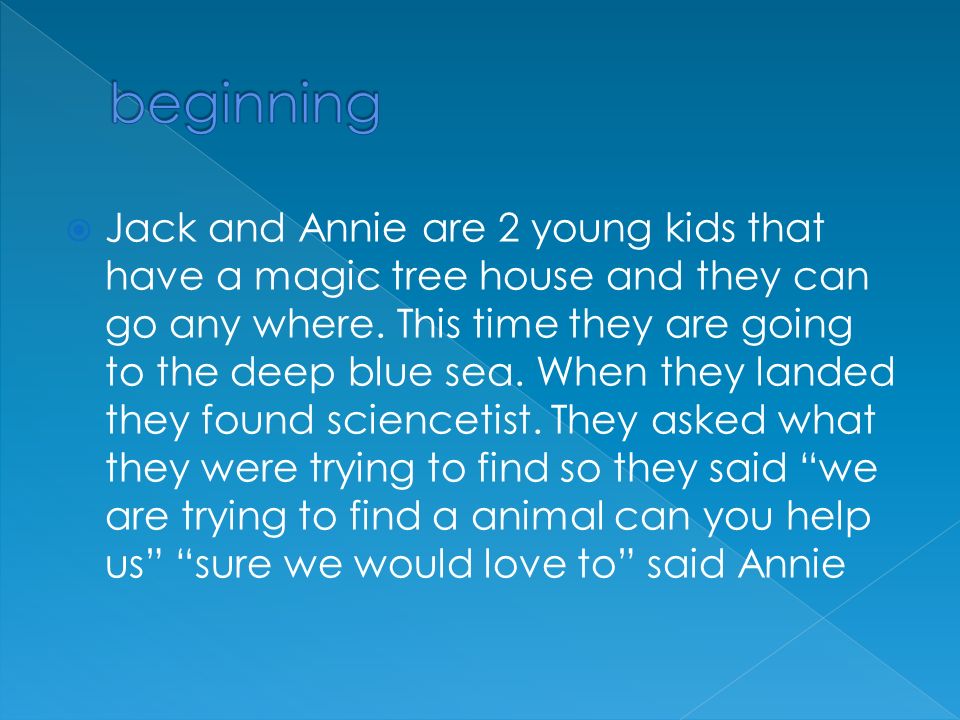 beginning

Jack and Annie are 2 young kids that have a magic tree house and they can go any where. This time they are going to the deep blue sea. When they landed they found sciencetist. They asked what they were trying to find so they said “we are trying to find a animal can you help us” “sure we would love to” said Annie